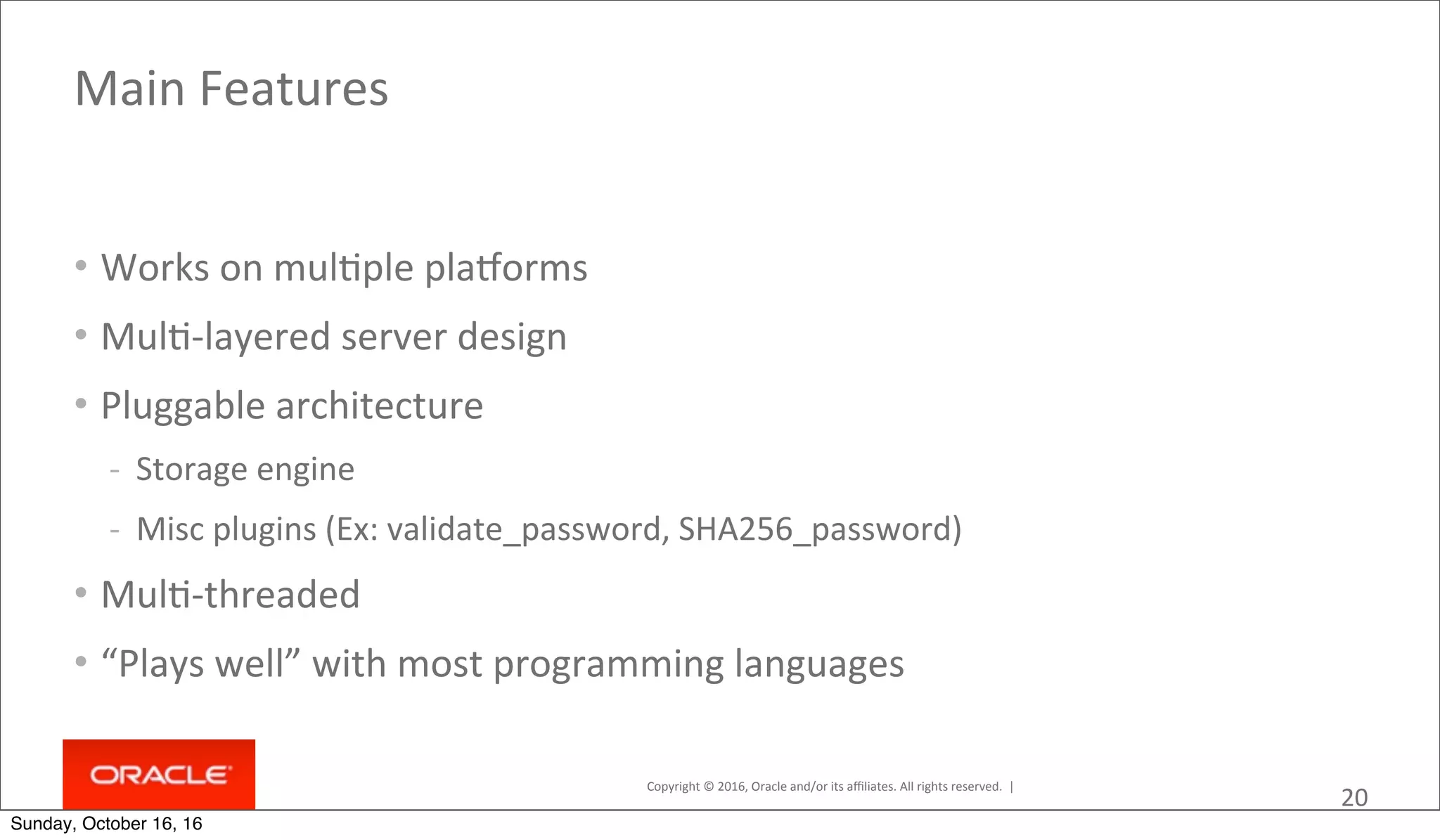 Main Features

• Works on multiple platforms
• Multi-layered server design
• Pluggable architecture
 - Storage engine
 - Misc plugins (Ex: validate_password, SHA256_password)
• Multi-threaded
• “Plays well” with most programming languages

ORACLE

Copyright © 2016, Oracle and/or its affiliates. All rights reserved. |

20

Sunday, October 16, 16